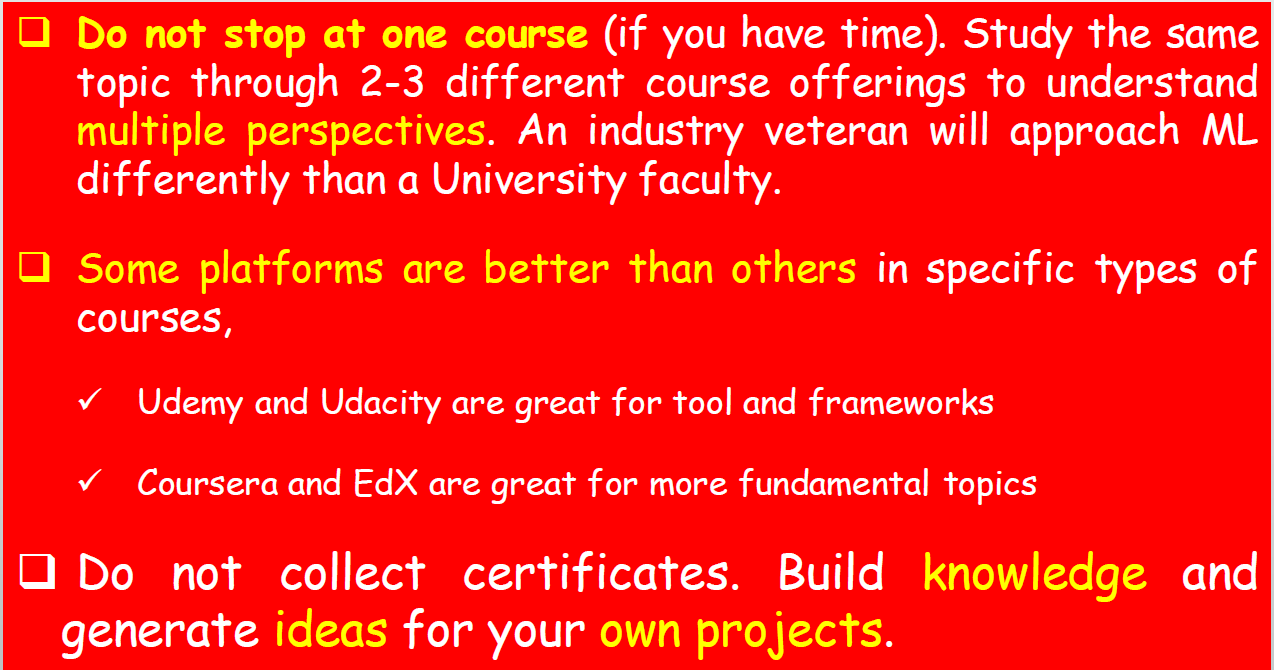 ❑ Do not stop at one course (if you have time). Study the same topic through 2-3 different course offerings to understand multiple perspectives. An industry veteran will approach ML differently than a University faculty.

❑ Some platforms are better than others in specific types of courses,

✓ Udemy and Udacity are great for tool and frameworks

✓ Coursera and EdX are great for more fundamental topics

❑ Do not collect certificates. Build knowledge and generate ideas for your own projects.